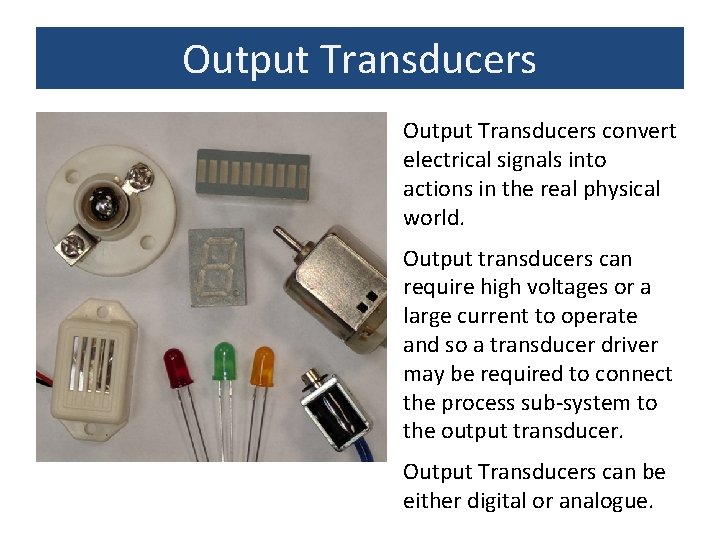 Output Transducers

Output Transducers convert electrical signals into actions in the real physical world.

Output transducers can require high voltages or a large current to operate and so a transducer driver may be required to connect the process sub-system to the output transducer.

Output Transducers can be either digital or analogue.